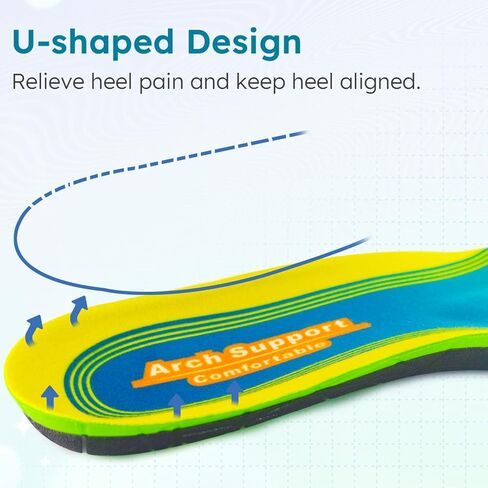 U-shaped Design

Relieve heel pain and keep heel aligned.

Arch Support
Comfortable